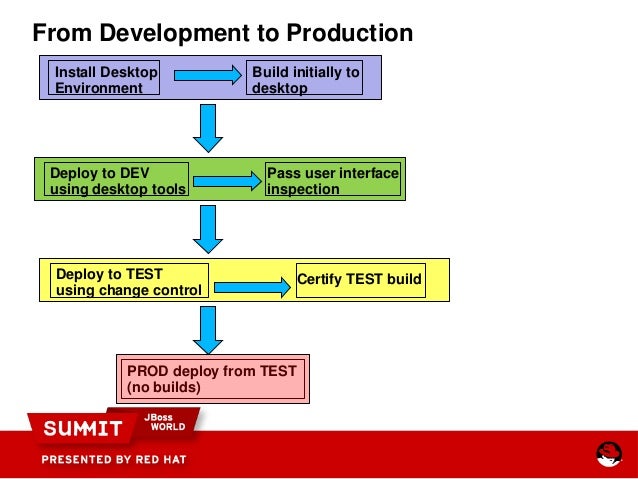 From Development to Production

Install Desktop Environment

Build initially to desktop

Deploy to DEV using desktop tools

Pass user interface inspection

Deploy to TEST using change control

Certify TEST build

PROD deploy from TEST (no builds)

SUMMIT JBoss WORLD

PRESENTED BY RED HAT